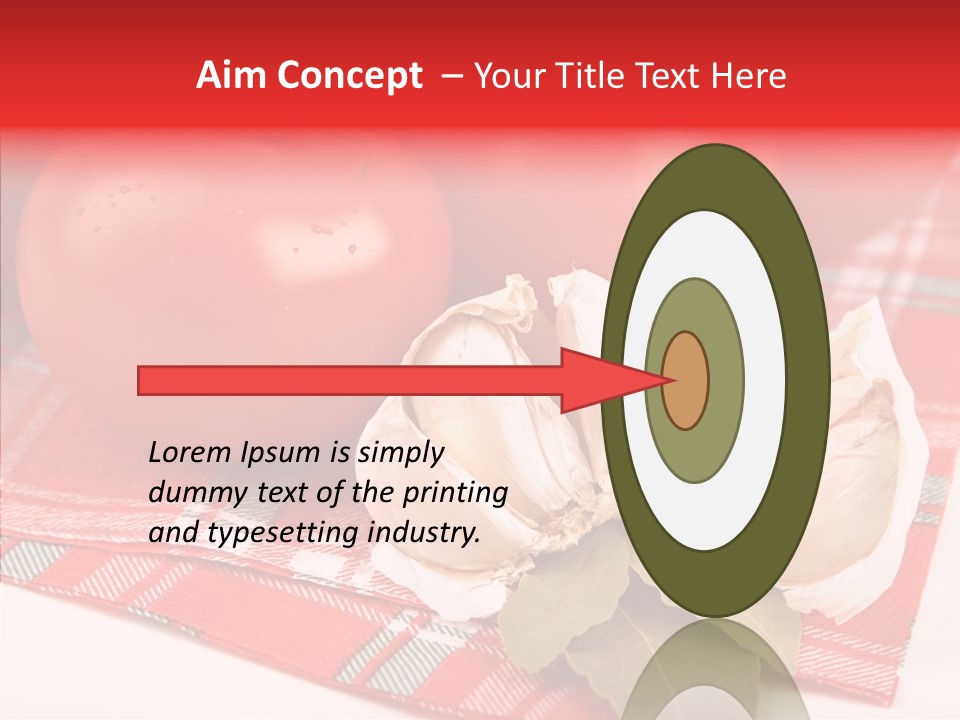 Aim Concept – Your Title Text Here

Lorem Ipsum is simply dummy text of the printing and typesetting industry.